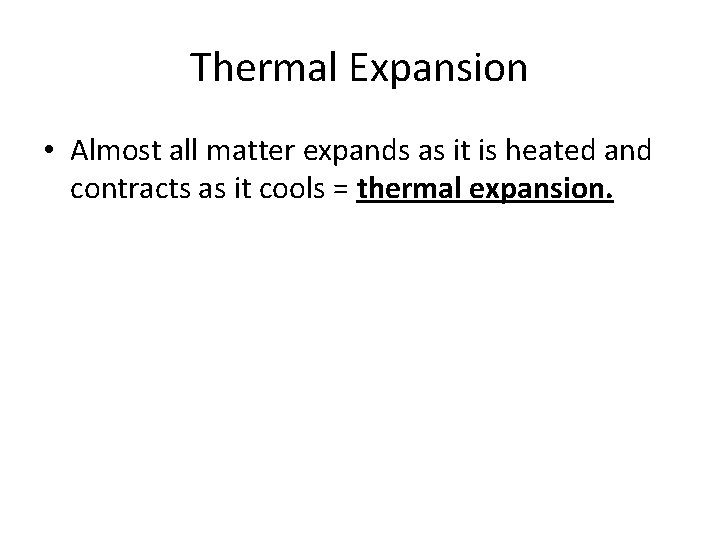 Thermal Expansion

• Almost all matter expands as it is heated and contracts as it cools = thermal expansion.